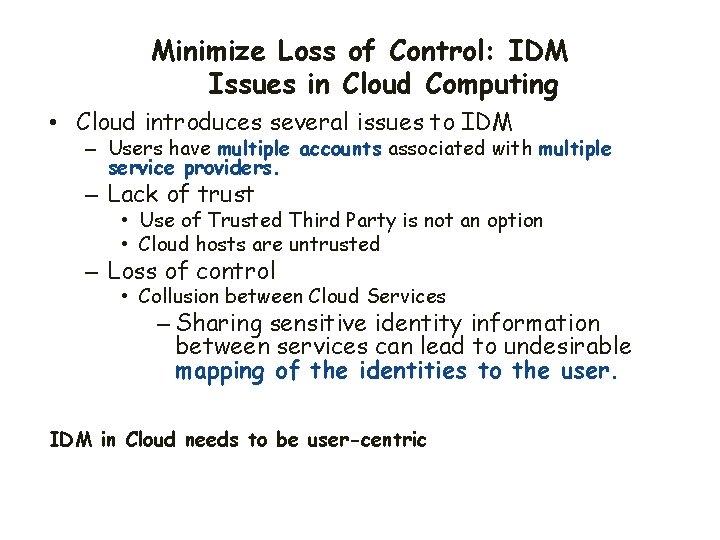 Minimize Loss of Control: IDM Issues in Cloud Computing

• Cloud introduces several issues to IDM
– Users have multiple accounts associated with multiple service providers.
– Lack of trust
• Use of Trusted Third Party is not an option
• Cloud hosts are untrusted
– Loss of control
• Collusion between Cloud Services
– Sharing sensitive identity information between services can lead to undesirable mapping of the identities to the user.

IDM in Cloud needs to be user-centric